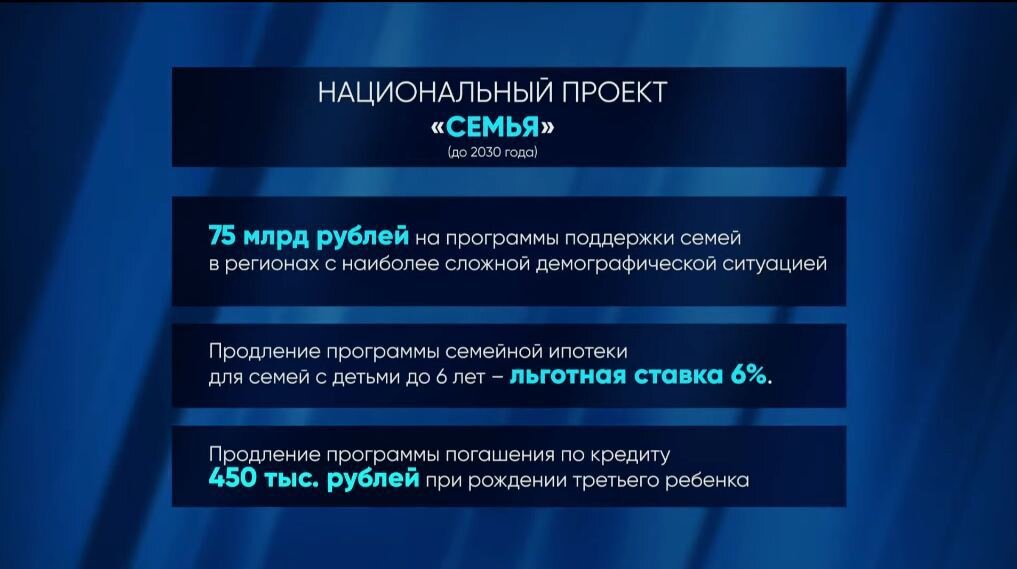 НАЦИОНАЛЬНЫЙ ПРОЕКТ
«СЕМЬЯ»
(до 2030 года)

75 млрд рублей на программы поддержки семей в регионах с наиболее сложной демографической ситуацией

Продление программы семейной ипотеки для семей с детьми до 6 лет – льготная ставка 6%.

Продление программы погашения по кредиту 450 тыс. рублей при рождении третьего ребенка